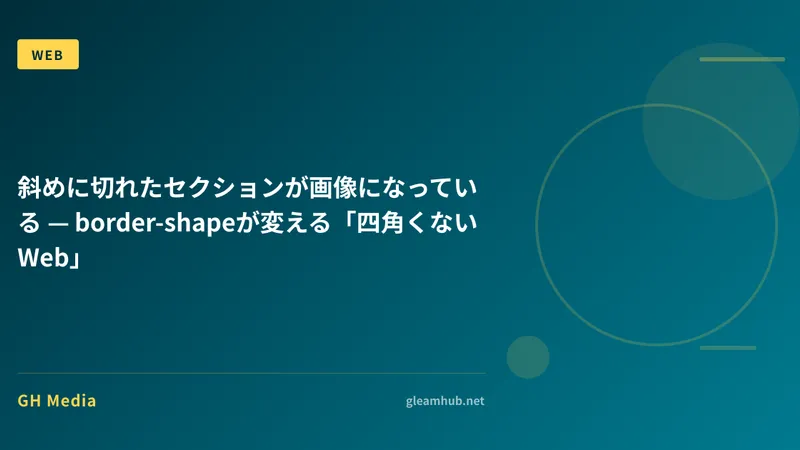 WEB

斜めに切れたセクションが画像になっている — border-shapeが変える「四角くないWeb」

GH Media

gleamhub.net